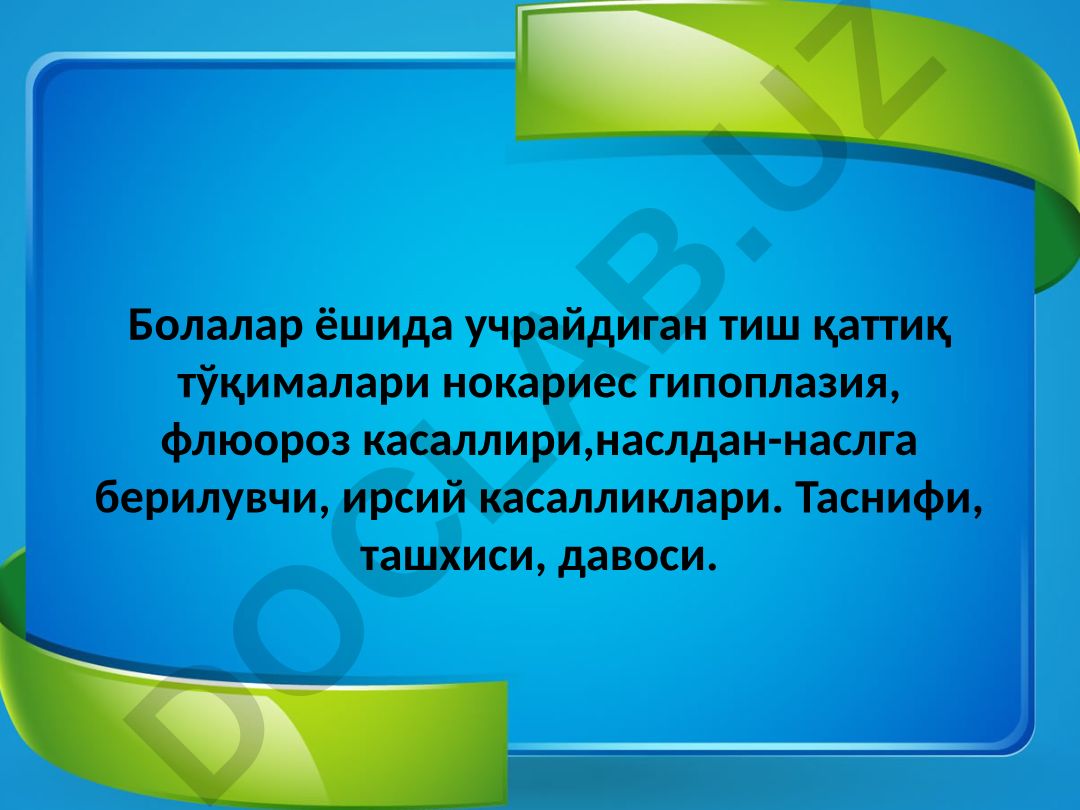 Болалар ёшида учрайдиган тиш қаттиқ тўқималари нокариес гипоплазия, флюороз касаллири,наслдан-наслга берилувчи, ирсий касалликлари. Таснифи, ташхиси, давоси.

DOCLAB.UZ